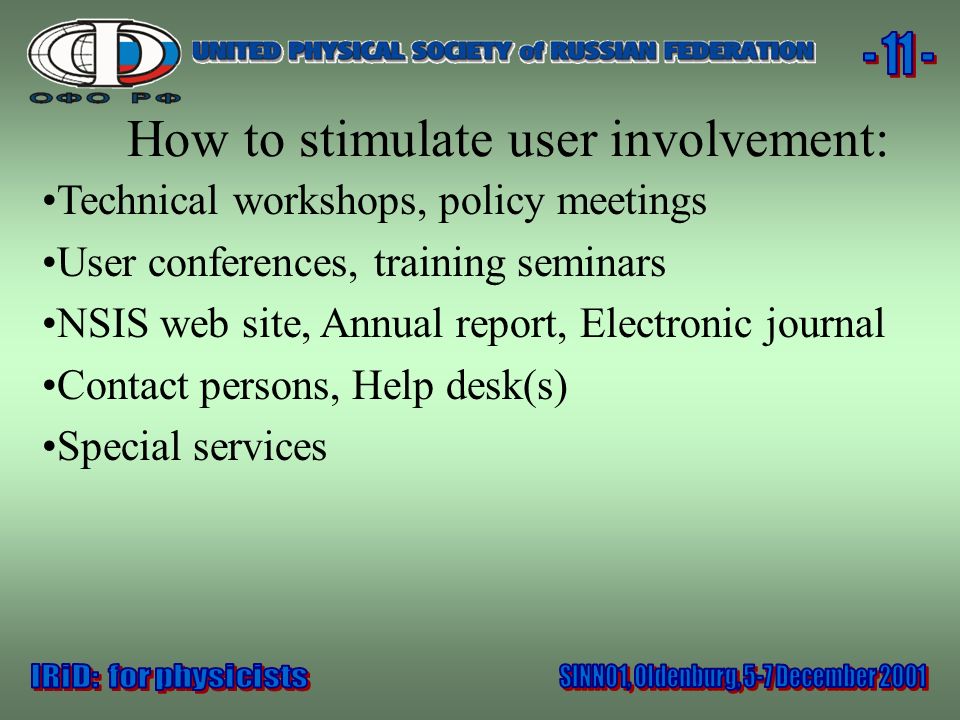 ОФО РФ

UNITED PHYSICAL SOCIETY of RUSSIAN FEDERATION

- 11 -

How to stimulate user involvement:

•Technical workshops, policy meetings

•User conferences, training seminars

•NSIS web site, Annual report, Electronic journal

•Contact persons, Help desk(s)

•Special services

IRiD: for physicists

SINN01, Oldenburg, 5-7 December 2001